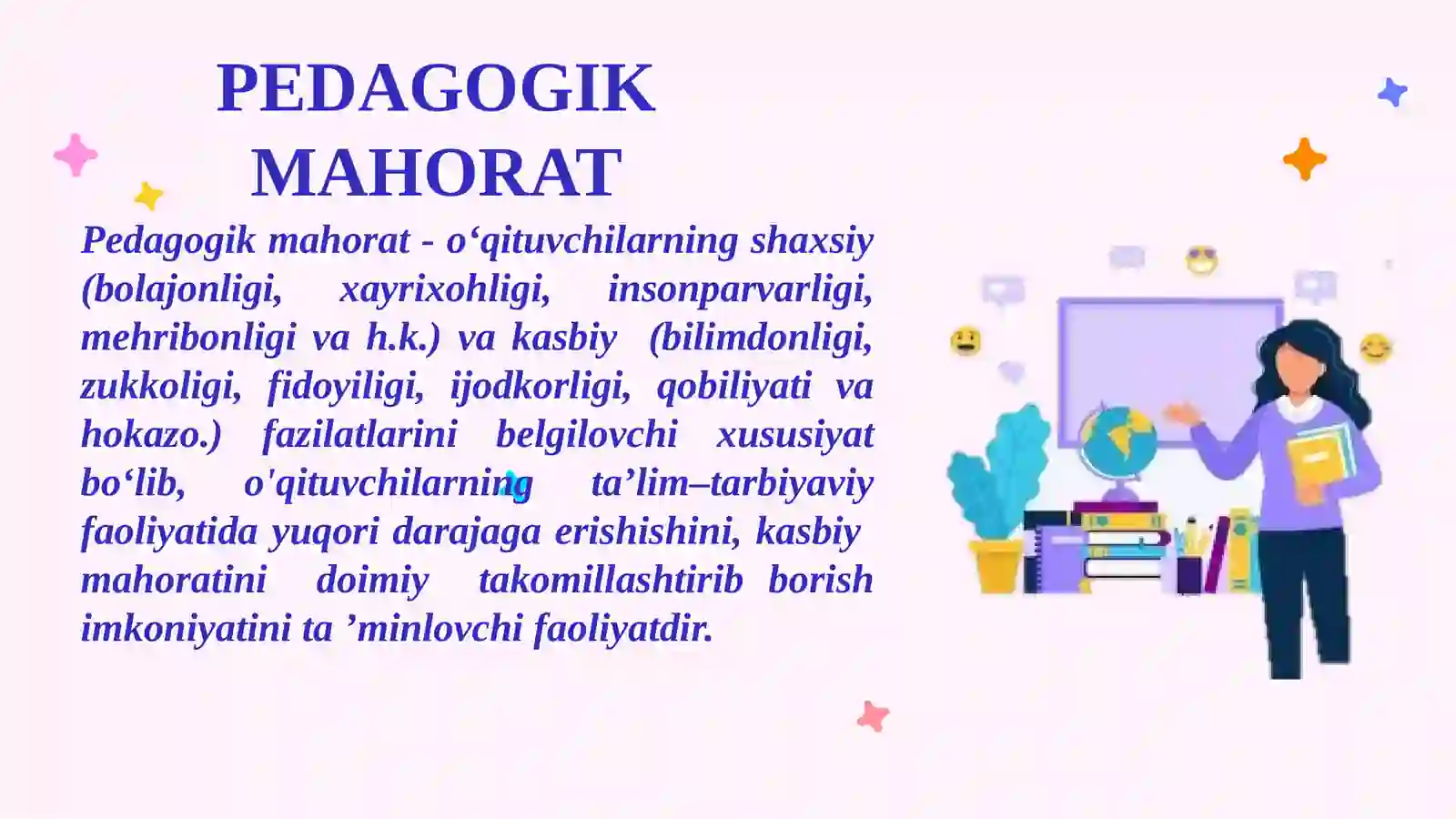 PEDAGOGIK MAHORAT

Pedagogik mahorat - o‘qituvchilarning shaxsiy (bolajonligi, xayrixohligi, insonparvarligi, mehribonligi va h.k.) va kasbiy (bilimdonligi, zukkoligi, fidoyiligi, ijodkorligi, qobiliyati va hokazo.) fazilatlarini belgilovchi xususiyat bo‘lib, o'qituvchilarning ta’lim–tarbiyaviy faoliyatida yuqori darajaga erishishini, kasbiy mahoratini doimiy takomillashtirib borish imkoniyatini ta ’minlovchi faoliyatdir.